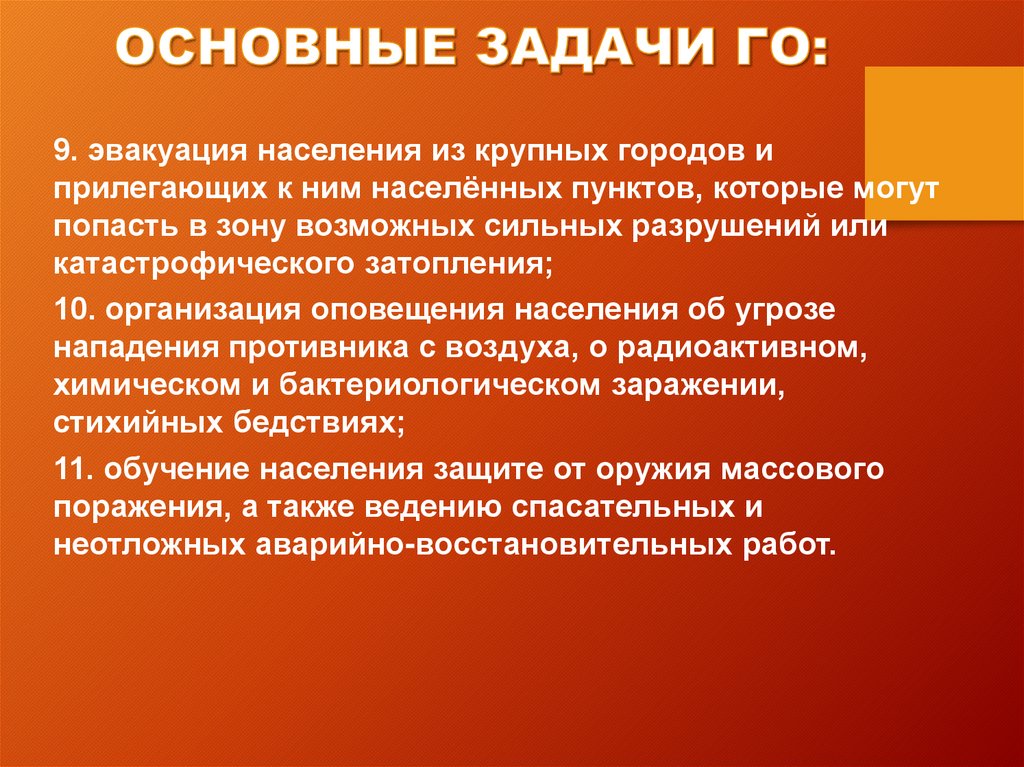 ОСНОВНЫЕ ЗАДАЧИ ГО:

9. эвакуация населения из крупных городов и прилегающих к ним населённых пунктов, которые могут попасть в зону возможных сильных разрушений или катастрофического затопления;

10. организация оповещения населения об угрозе нападения противника с воздуха, о радиоактивном, химическом и бактериологическом заражении, стихийных бедствиях;

11. обучение населения защите от оружия массового поражения, а также ведению спасательных и неотложных аварийно-восстановительных работ.